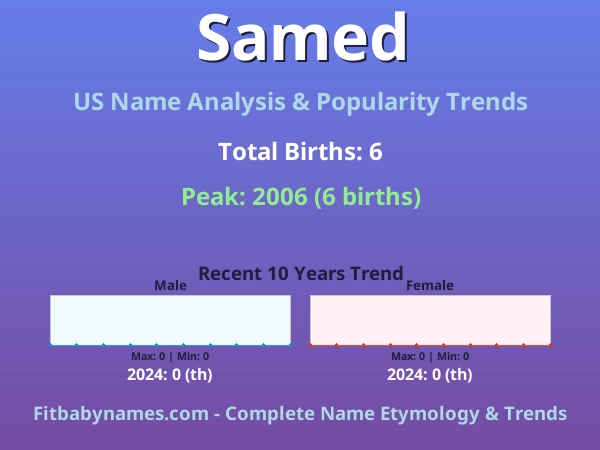 Samed

US Name Analysis & Popularity Trends

Total Births: 6

Peak: 2006 (6 births)

Recent 10 Years Trend

Male

Max: 0 | Min: 0

2024: 0 (th)

Female

Max: 0 | Min: 0

2024: 0 (th)

Fitbabynames.com - Complete Name Etymology & Trends